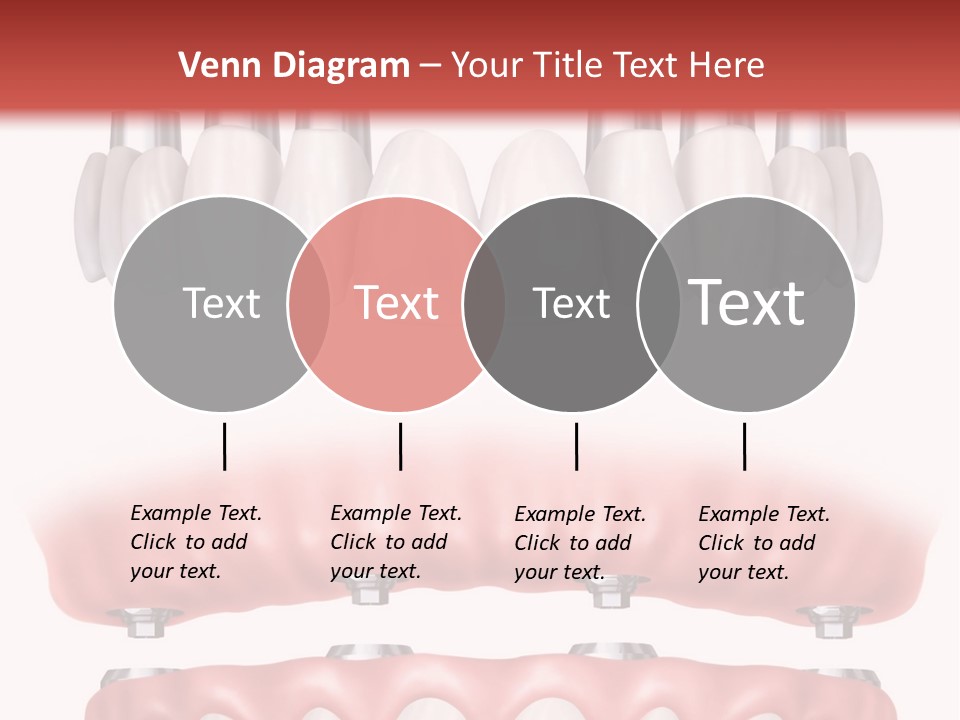 Venn Diagram – Your Title Text Here

Text

Text

Text

Text

Example Text. Click to add your text.

Example Text. Click to add your text.

Example Text. Click to add your text.

Example Text. Click to add your text.